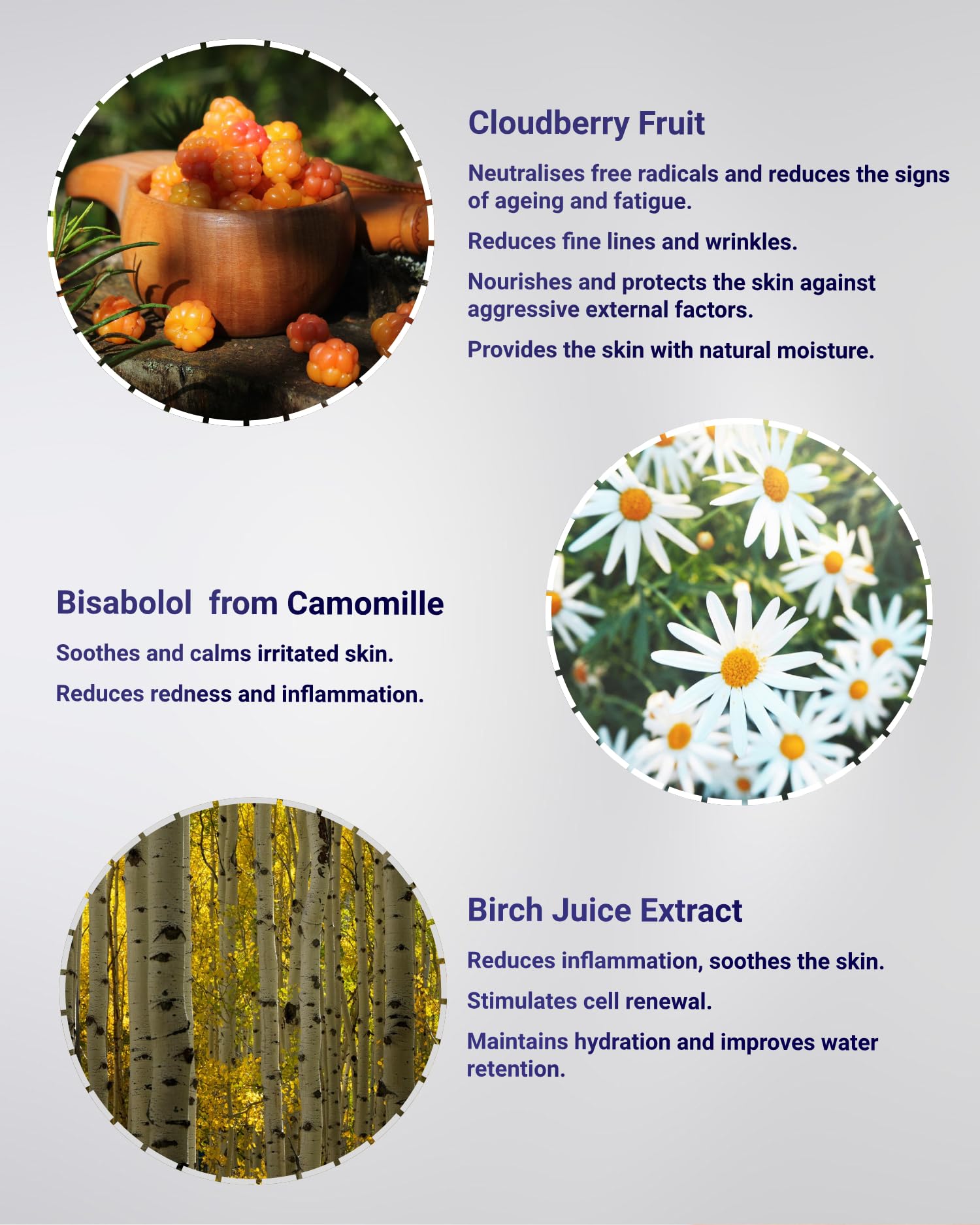 Cloudberry Fruit

Neutralises free radicals and reduces the signs of ageing and fatigue.

Reduces fine lines and wrinkles.

Nourishes and protects the skin against aggressive external factors.

Provides the skin with natural moisture.

Bisabolol  from Camomille

Soothes and calms irritated skin.

Reduces redness and inflammation.

Birch Juice Extract

Reduces inflammation, soothes the skin.

Stimulates cell renewal.

Maintains hydration and improves water retention.